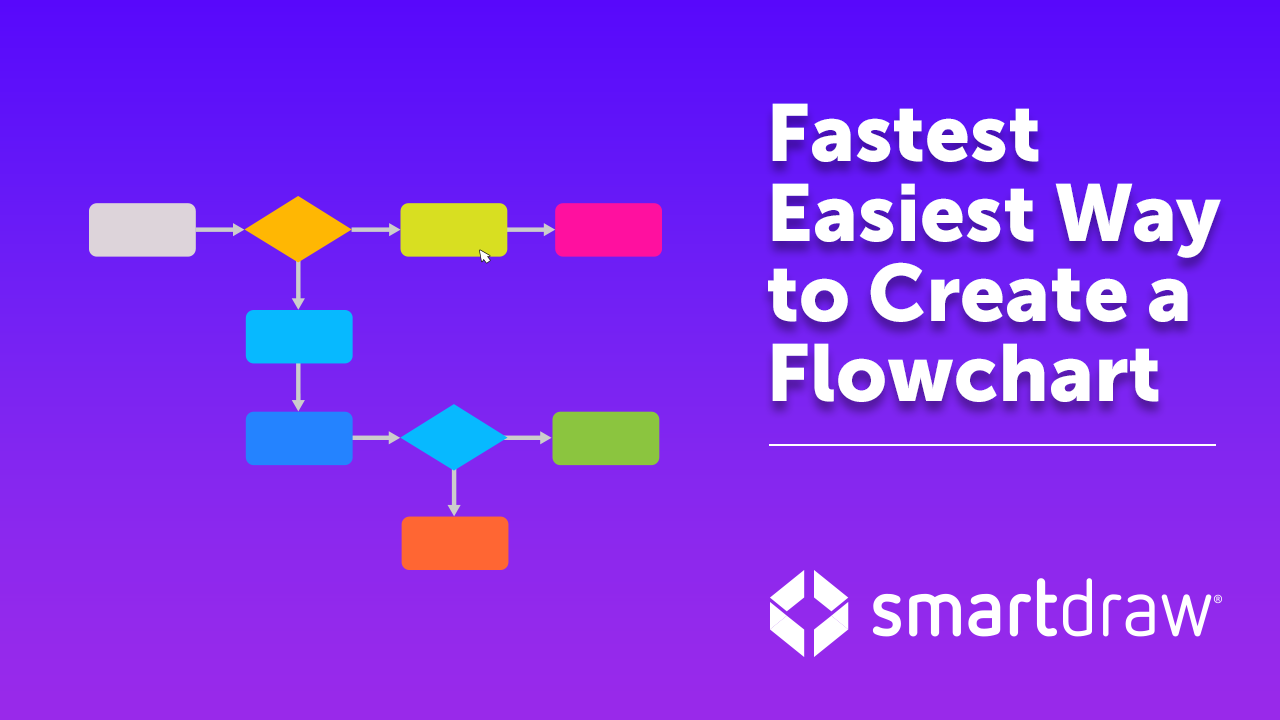 Fastest Easiest Way to Create a Flowchart

smartdraw®